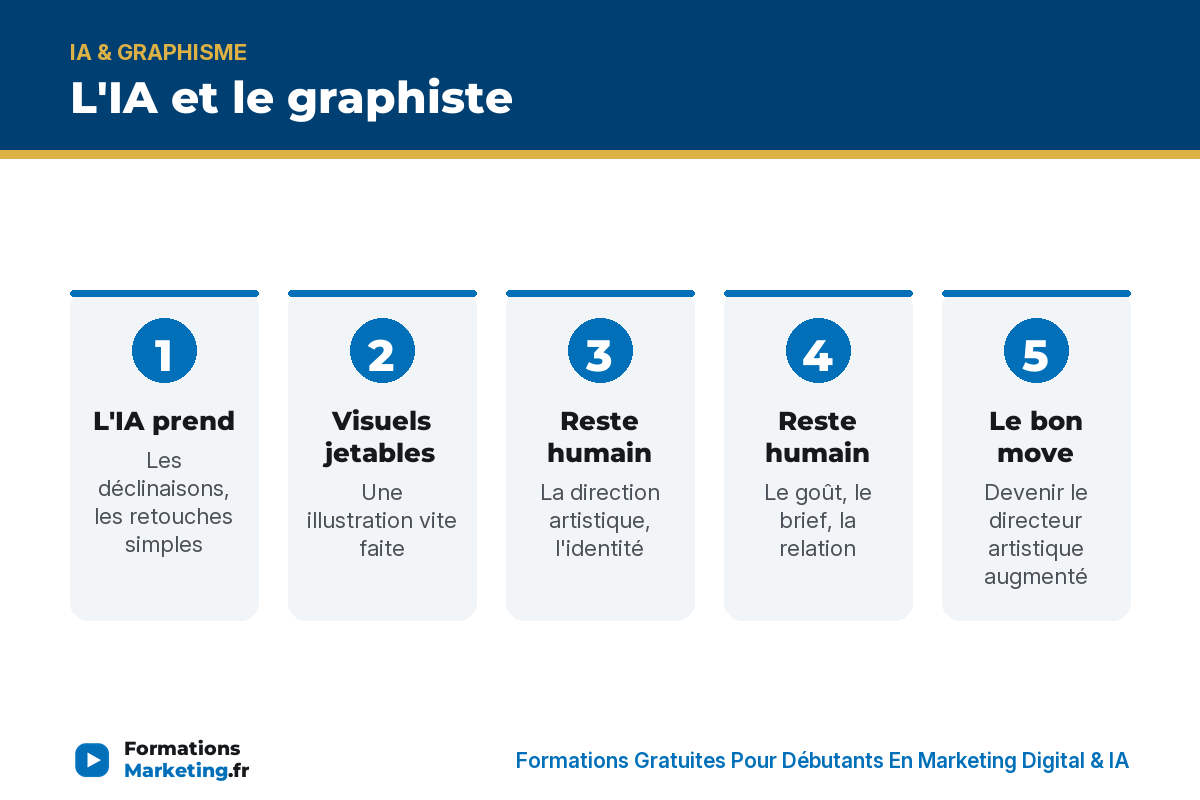 IA & GRAPHISME

L'IA et le graphiste

1

L'IA prend

Les déclinaisons, les retouches simples

2

Visuels jetables

Une illustration vite faite

3

Reste humain

La direction artistique, l'identité

4

Reste humain

Le goût, le brief, la relation

5

Le bon move

Devenir le directeur artistique augmenté

Formations Marketing.fr

Formations Gratuites Pour Débutants En Marketing Digital & IA